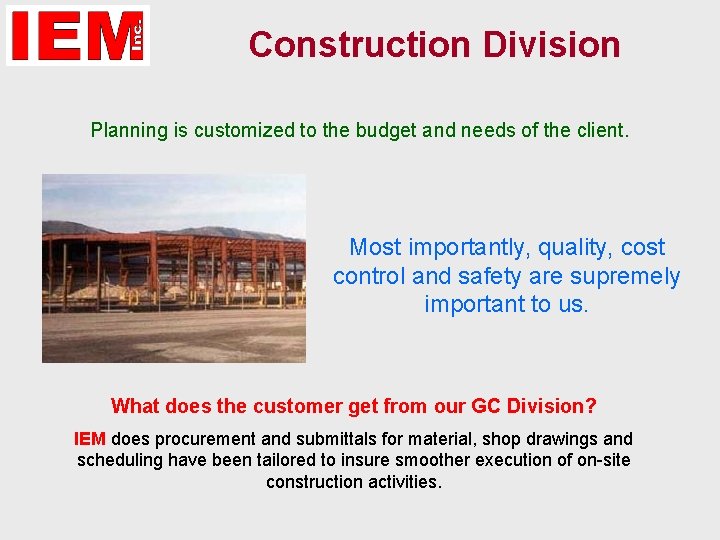 IEM Inc.

Construction Division

Planning is customized to the budget and needs of the client.

Most importantly, quality, cost control and safety are supremely important to us.

What does the customer get from our GC Division?

IEM does procurement and submittals for material, shop drawings and scheduling have been tailored to insure smoother execution of on-site construction activities.